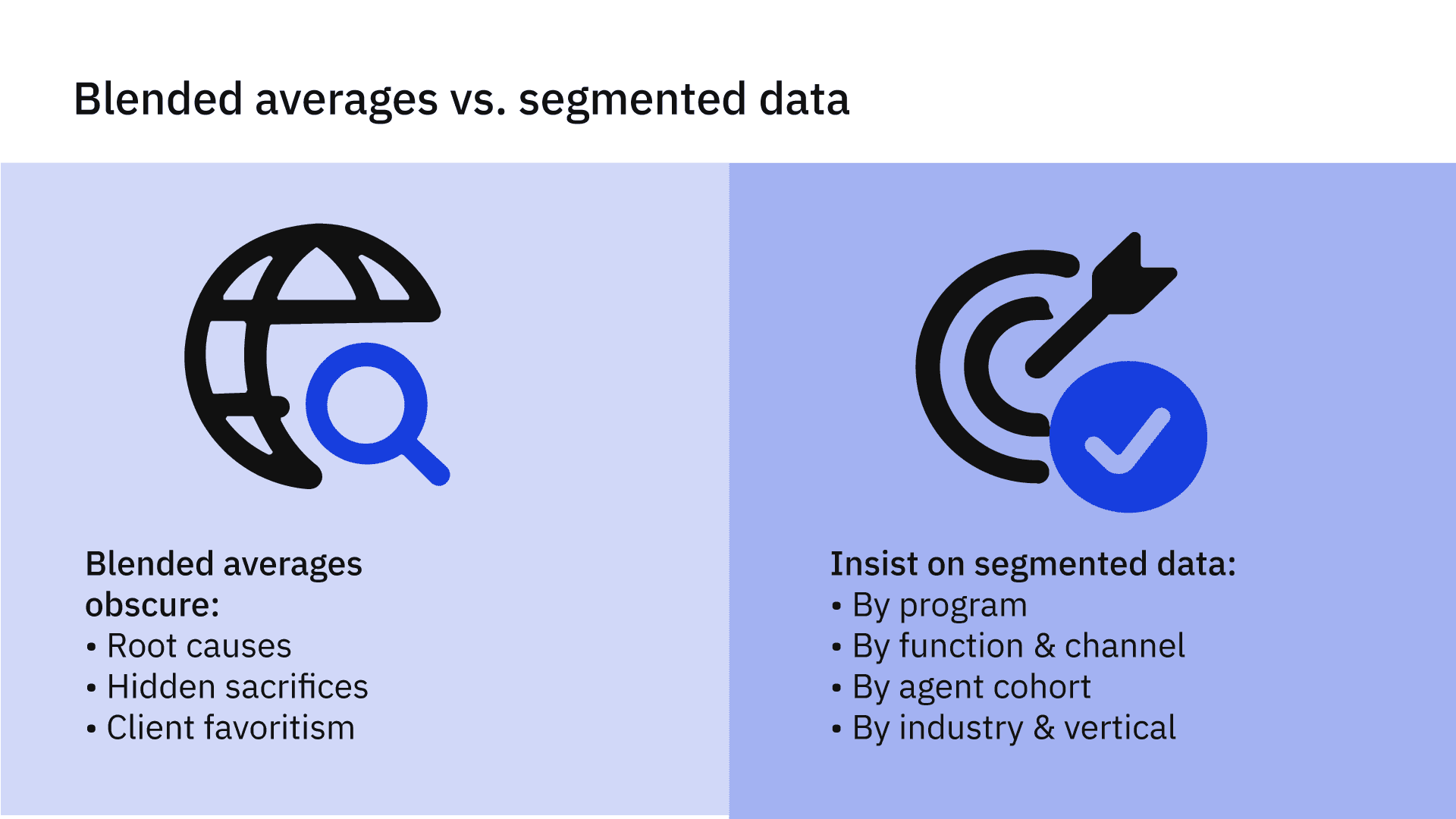 Blended averages vs. segmented data

Blended averages obscure:
• Root causes
• Hidden sacrifices
• Client favoritism

Insist on segmented data:
• By program
• By function & channel
• By agent cohort
• By industry & vertical